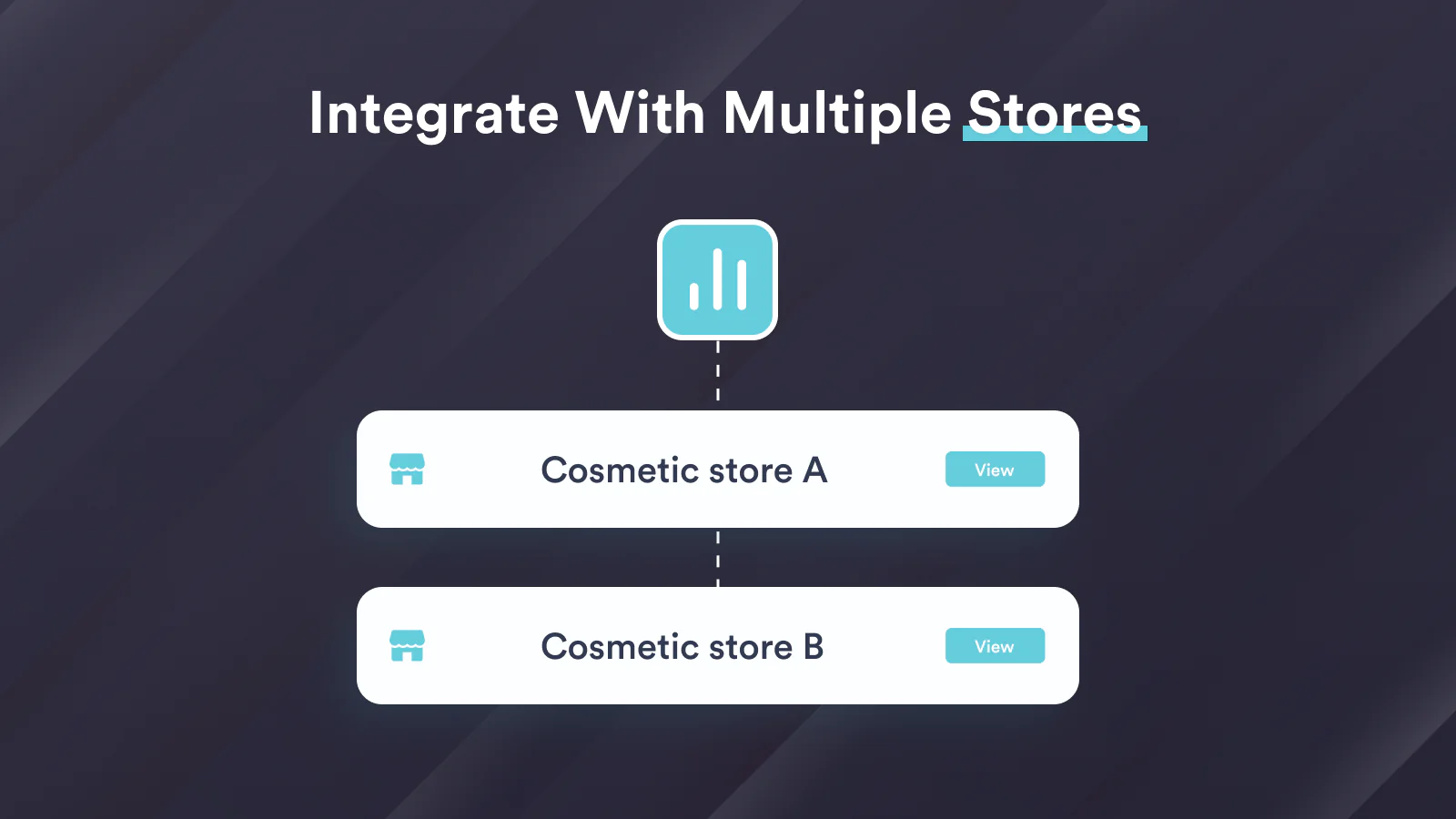 Integrate With Multiple Stores

Cosmetic store A

View

Cosmetic store B

View